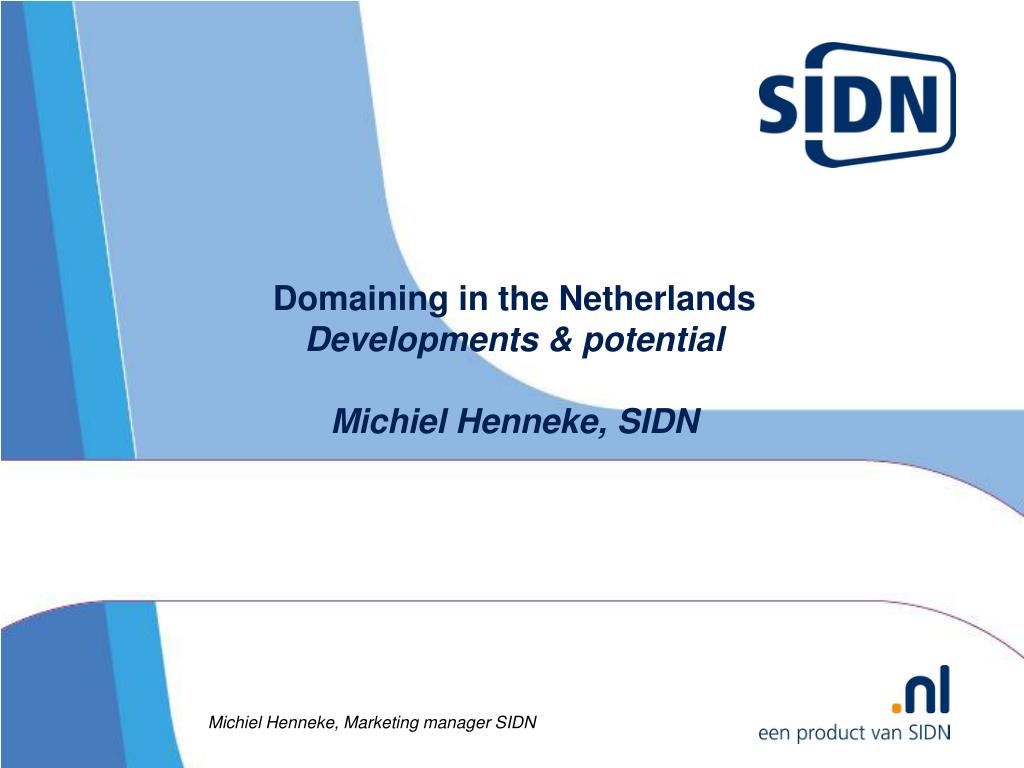 SIDN

Domaining in the Netherlands
Developments & potential

Michiel Henneke, SIDN

Michiel Henneke, Marketing manager SIDN

.nl
een product van SIDN